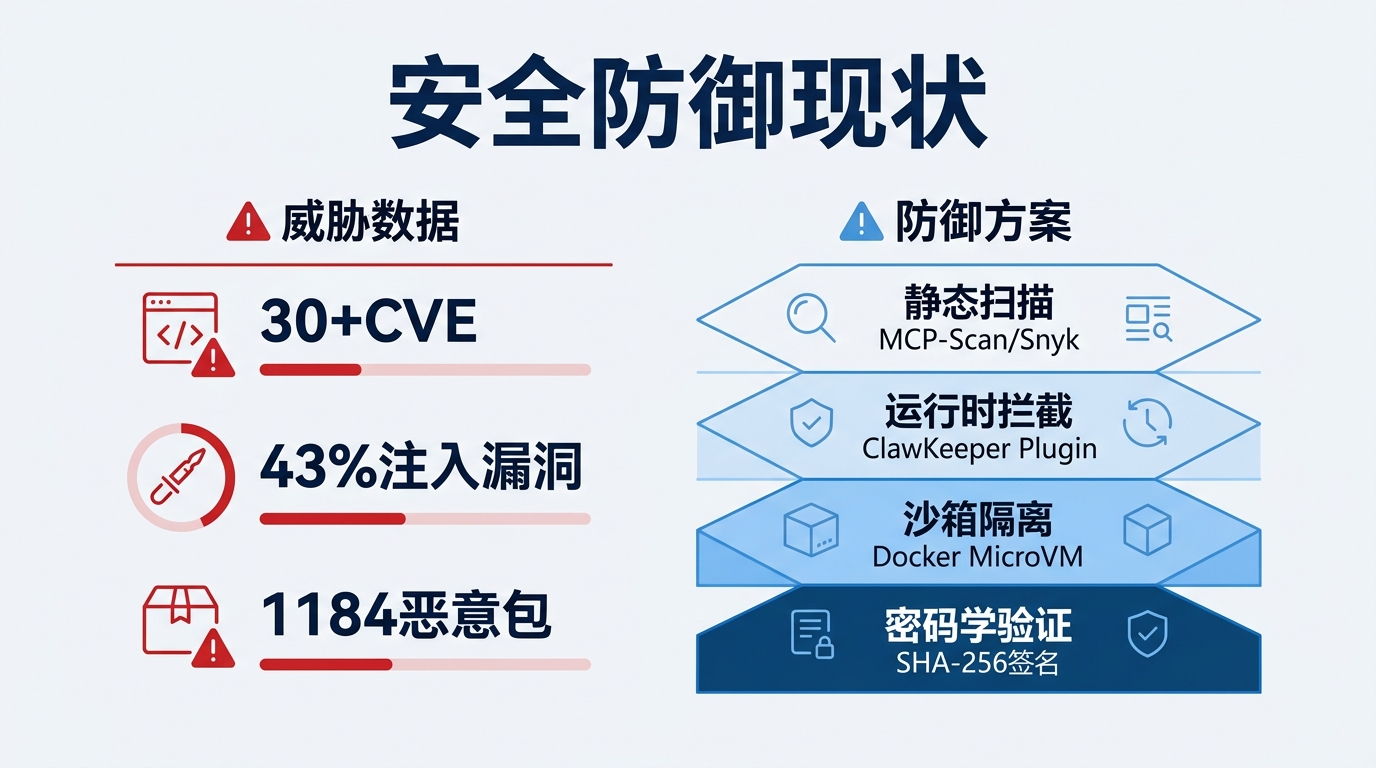 安全防御现状

威胁数据

30+CVE

43%注入漏洞

1184恶意包

防御方案

静态扫描
MCP-Scan/Snyk

运行时拦截
ClawKeeper Plugin

沙箱隔离
Docker MicroVM

密码学验证
SHA-256签名